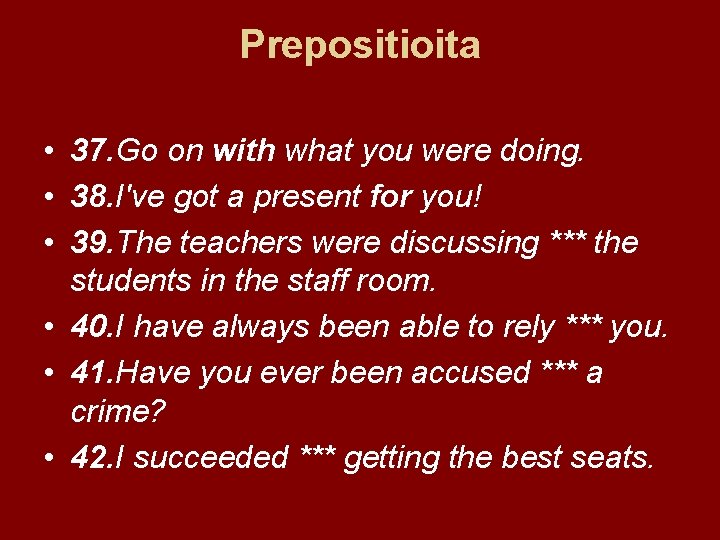 Prepositioita

• 37.Go on with what you were doing.
• 38.I've got a present for you!
• 39.The teachers were discussing *** the students in the staff room.
• 40.I have always been able to rely *** you.
• 41.Have you ever been accused *** a crime?
• 42.I succeeded *** getting the best seats.